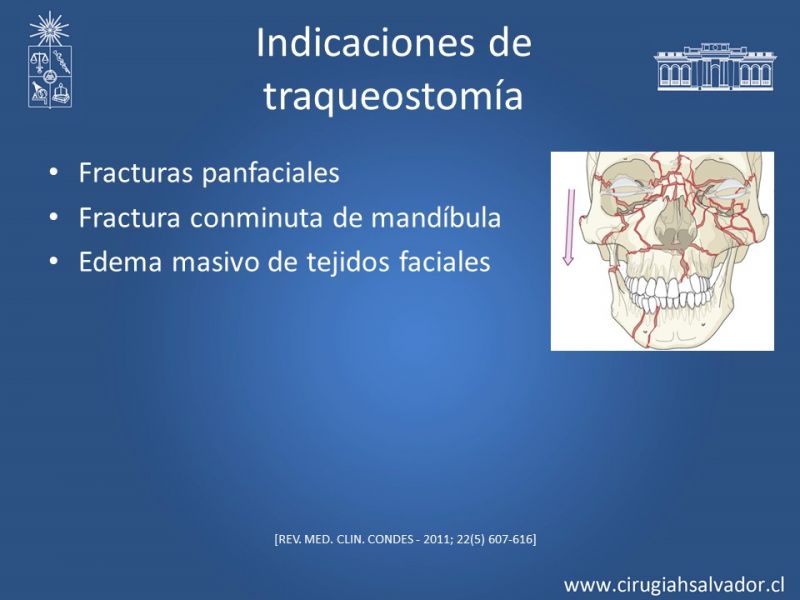 Indicaciones de traqueostomía

• Fracturas panfaciales
• Fractura conminuta de mandíbula
• Edema masivo de tejidos faciales

[REV. MED. CLIN. CONDES - 2011; 22(5) 607-616]

www.cirugiahsalvador.cl